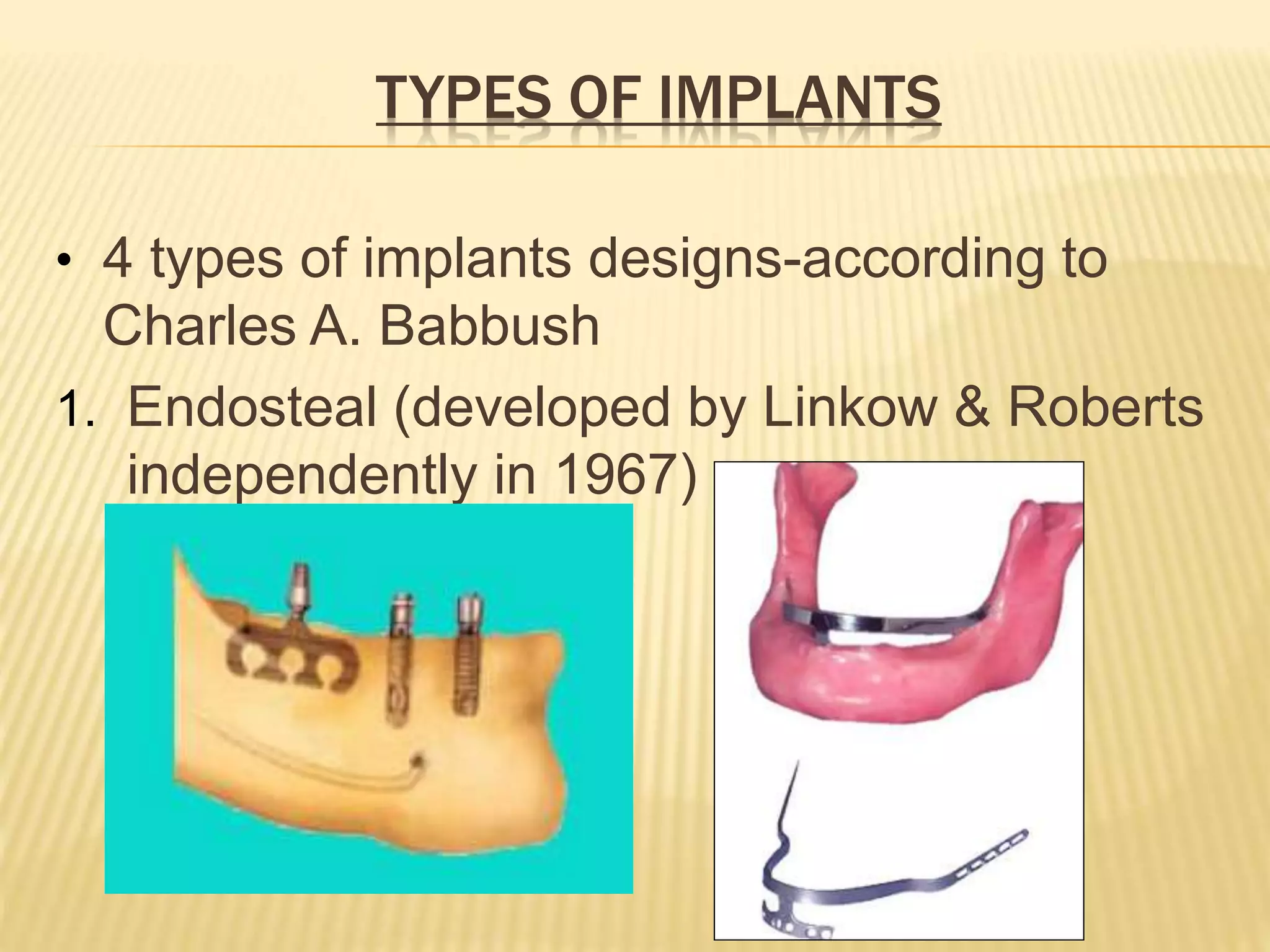 TYPES OF IMPLANTS

• 4 types of implants designs-according to Charles A. Babbush

1. Endosteal (developed by Linkow & Roberts independently in 1967)